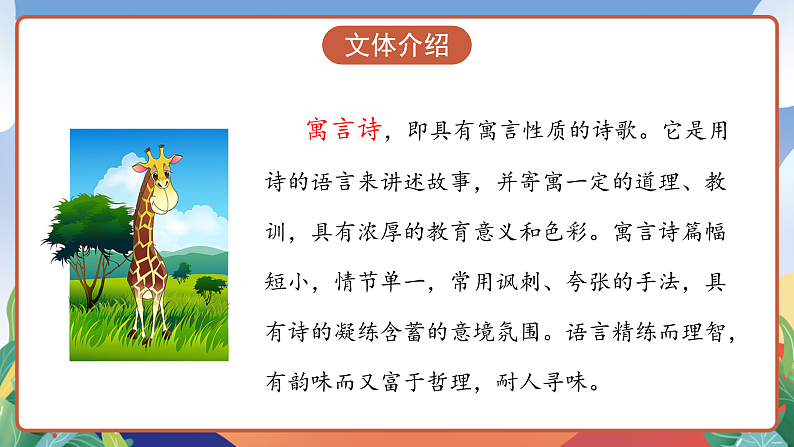 文体介绍

寓言诗，即具有寓言性质的诗歌。它是用诗的语言来讲述故事，并寄寓一定的道理、教训，具有浓厚的教育意义和色彩。寓言诗篇幅短小，情节单一，常用讽刺、夸张的手法，具有诗的凝练含蓄的意境氛围。语言精练而理智，有韵味而又富于哲理，耐人寻味。